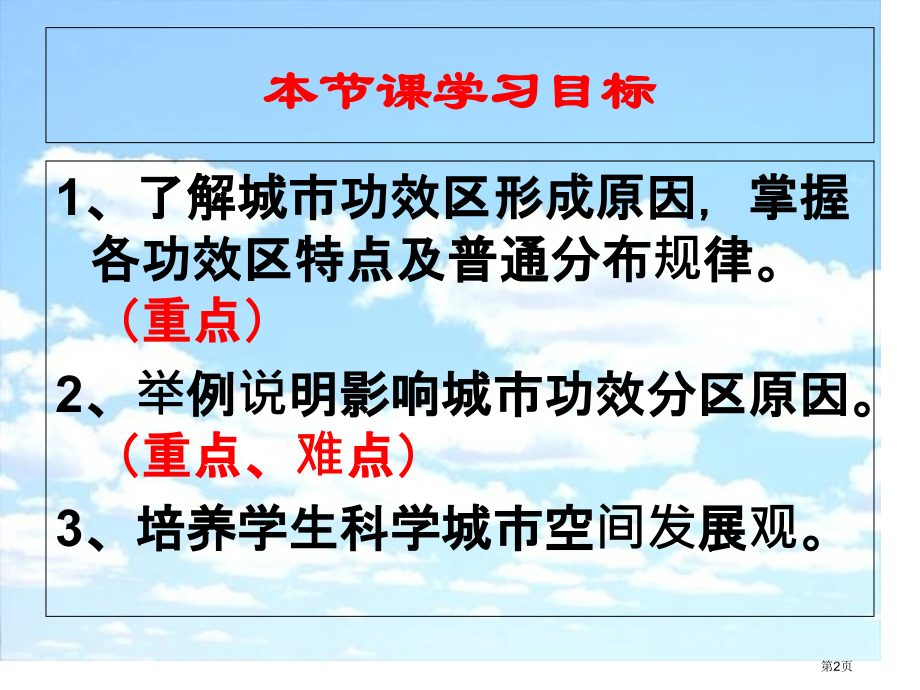 本节课学习目标

1、了解城市功效区形成原因，掌握各功效区特点及普通分布规律。（重点）

2、举例说明影响城市功效分区原因。（重点、难点）

3、培养学生科学城市空间发展观。

第2页